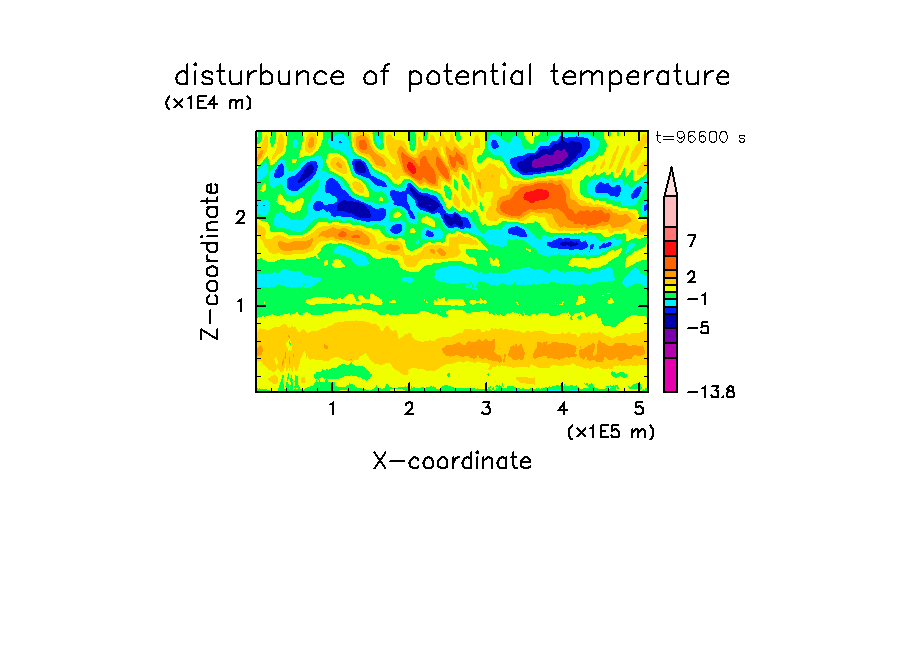 disturbunce of potential temperature
(x1E4 m)
t=96600 s
Z-coordinate
2
1
7
2
−1
−5
−13.8
1
2
3
4
5
(x1E5 m)
X-coordinate